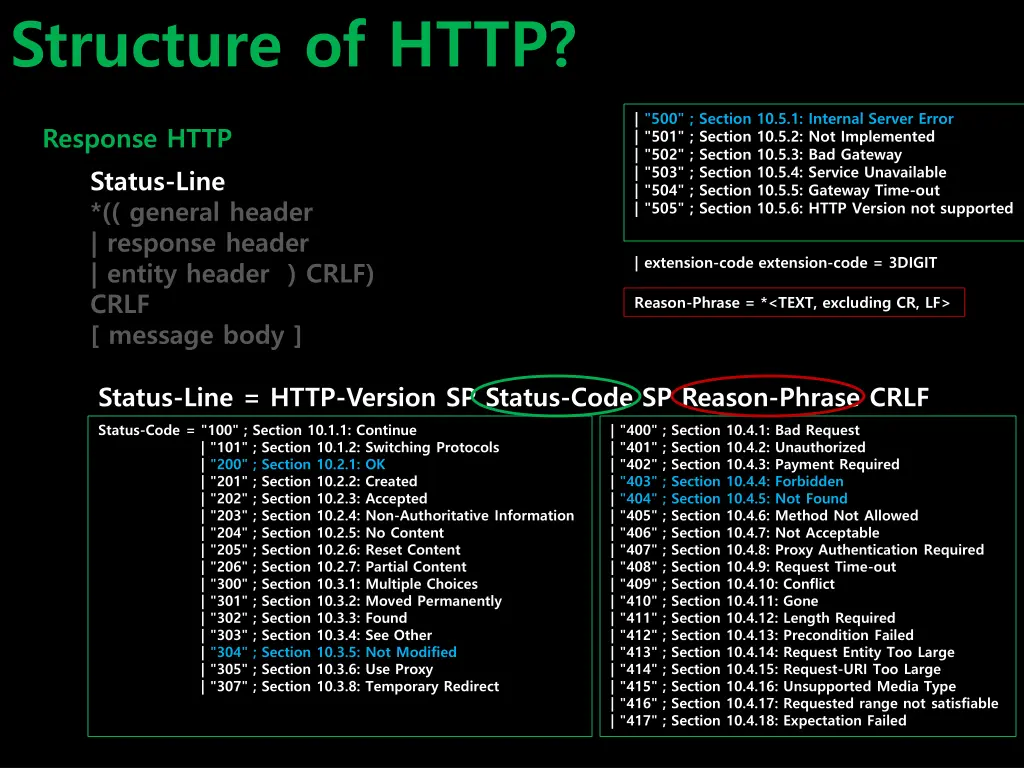 Structure of HTTP?

Response HTTP

Status-Line
*(( general header
| response header
| entity header ) CRLF)
CRLF
[ message body ]

| "500" ; Section 10.5.1: Internal Server Error
| "501" ; Section 10.5.2: Not Implemented
| "502" ; Section 10.5.3: Bad Gateway
| "503" ; Section 10.5.4: Service Unavailable
| "504" ; Section 10.5.5: Gateway Time-out
| "505" ; Section 10.5.6: HTTP Version not supported

| extension-code extension-code = 3DIGIT

Reason-Phrase = *<TEXT, excluding CR, LF>

Status-Line = HTTP-Version SP Status-Code SP Reason-Phrase CRLF

Status-Code = "100" ; Section 10.1.1: Continue
| "101" ; Section 10.1.2: Switching Protocols
| "200" ; Section 10.2.1: OK
| "201" ; Section 10.2.2: Created
| "202" ; Section 10.2.3: Accepted
| "203" ; Section 10.2.4: Non-Authoritative Information
| "204" ; Section 10.2.5: No Content
| "205" ; Section 10.2.6: Reset Content
| "206" ; Section 10.2.7: Partial Content
| "300" ; Section 10.3.1: Multiple Choices
| "301" ; Section 10.3.2: Moved Permanently
| "302" ; Section 10.3.3: Found
| "303" ; Section 10.3.4: See Other
| "304" ; Section 10.3.5: Not Modified
| "305" ; Section 10.3.6: Use Proxy
| "307" ; Section 10.3.8: Temporary Redirect

| "400" ; Section 10.4.1: Bad Request
| "401" ; Section 10.4.2: Unauthorized
| "402" ; Section 10.4.3: Payment Required
| "403" ; Section 10.4.4: Forbidden
| "404" ; Section 10.4.5: Not Found
| "405" ; Section 10.4.6: Method Not Allowed
| "406" ; Section 10.4.7: Not Acceptable
| "407" ; Section 10.4.8: Proxy Authentication Required
| "408" ; Section 10.4.9: Request Time-out
| "409" ; Section 10.4.10: Conflict
| "410" ; Section 10.4.11: Gone
| "411" ; Section 10.4.12: Length Required
| "412" ; Section 10.4.13: Precondition Failed
| "413" ; Section 10.4.14: Request Entity Too Large
| "414" ; Section 10.4.15: Request-URI Too Large
| "415" ; Section 10.4.16: Unsupported Media Type
| "416" ; Section 10.4.17: Requested range not satisfiable
| "417" ; Section 10.4.18: Expectation Failed